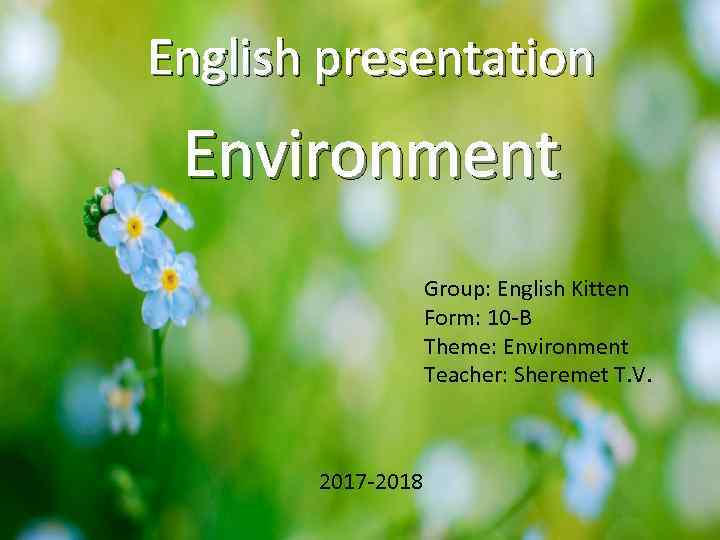 English presentation

Environment

Group: English Kitten
Form: 10-B
Theme: Environment
Teacher: Sheremet T.V.

2017-2018